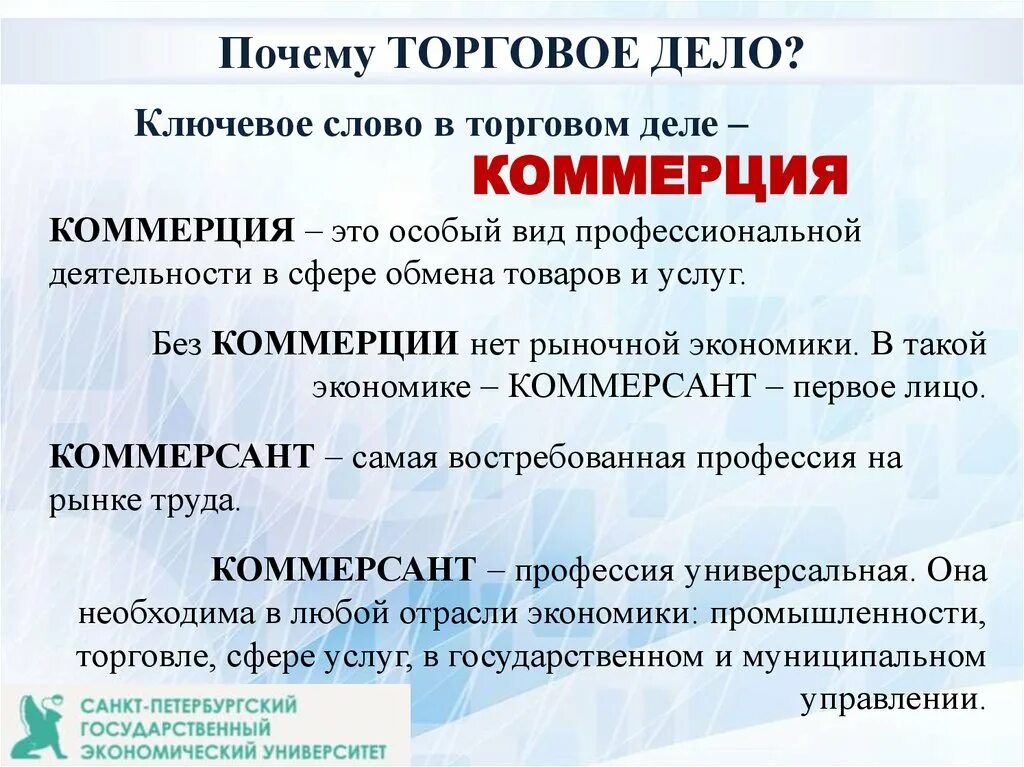 Почему ТОРГОВОЕ ДЕЛО?

Ключевое слово в торговом деле – КОММЕРЦИЯ

КОММЕРЦИЯ – это особый вид профессиональной деятельности в сфере обмена товаров и услуг.

Без КОММЕРЦИИ нет рыночной экономики. В такой экономике – КОММЕРСАНТ – первое лицо.

КОММЕРСАНТ – самая востребованная профессия на рынке труда.

КОММЕРСАНТ – профессия универсальная. Она необходима в любой отрасли экономики: промышленности, торговле, сфере услуг, в государственном и муниципальном управлении.

САНКТ-ПЕТЕРБУРГСКИЙ ГОСУДАРСТВЕННЫЙ ЭКОНОМИЧЕСКИЙ УНИВЕРСИТЕТ